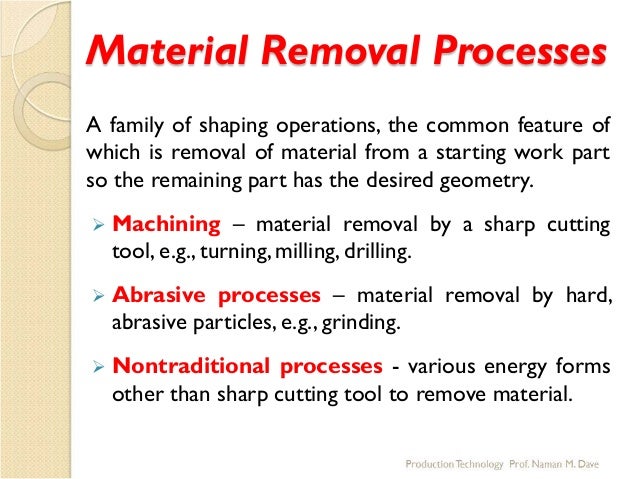 Material Removal Processes

A family of shaping operations, the common feature of which is removal of material from a starting work part so the remaining part has the desired geometry.

➢ Machining – material removal by a sharp cutting tool, e.g., turning, milling, drilling.

➢ Abrasive processes – material removal by hard, abrasive particles, e.g., grinding.

➢ Nontraditional processes - various energy forms other than sharp cutting tool to remove material.

Production Technology Prof. Naman M. Dave